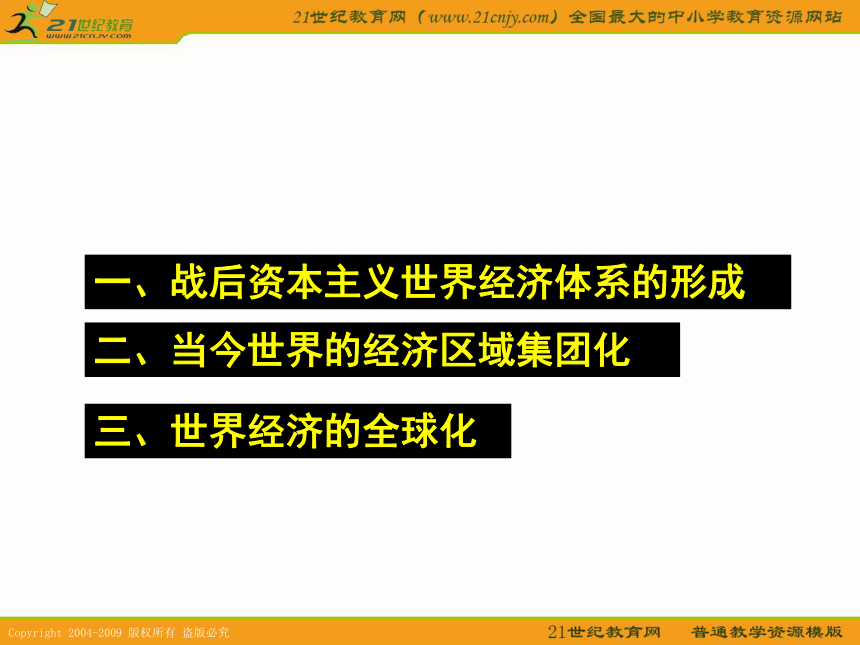 21世纪教育
www.21cnjy.com

21世纪教育网（www.21cnjy.com）全国最大的中小学教育资源网站

一、战后资本主义世界经济体系的形成

二、当今世界的经济区域集团化

三、世界经济的全球化

Copyright 2004-2009 版权所有 盗版必究

21世纪教育网 普通教学资源模版